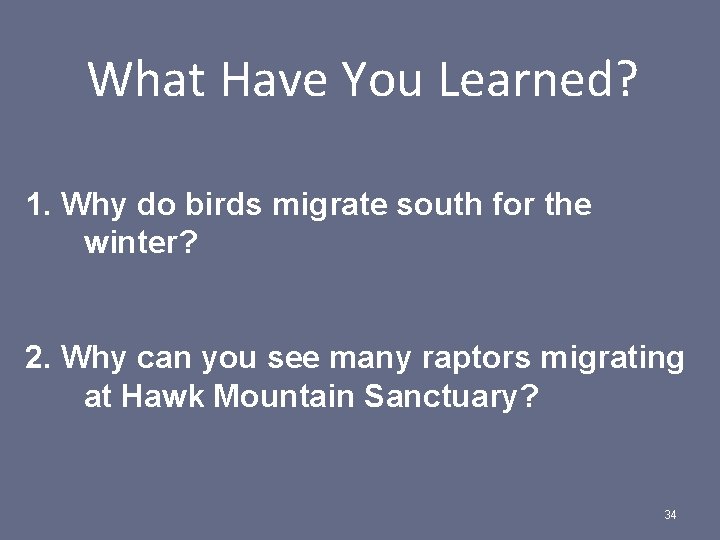 What Have You Learned?

1. Why do birds migrate south for the winter?

2. Why can you see many raptors migrating at Hawk Mountain Sanctuary?

34